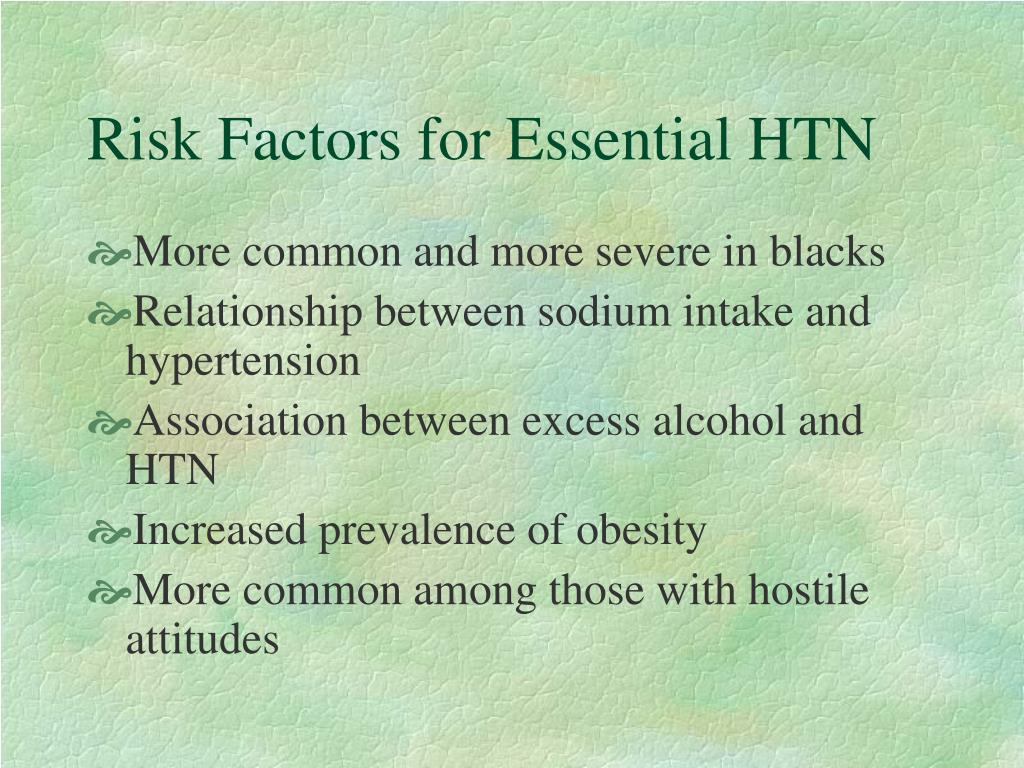 Risk Factors for Essential HTN

More common and more severe in blacks

Relationship between sodium intake and hypertension

Association between excess alcohol and HTN

Increased prevalence of obesity

More common among those with hostile attitudes